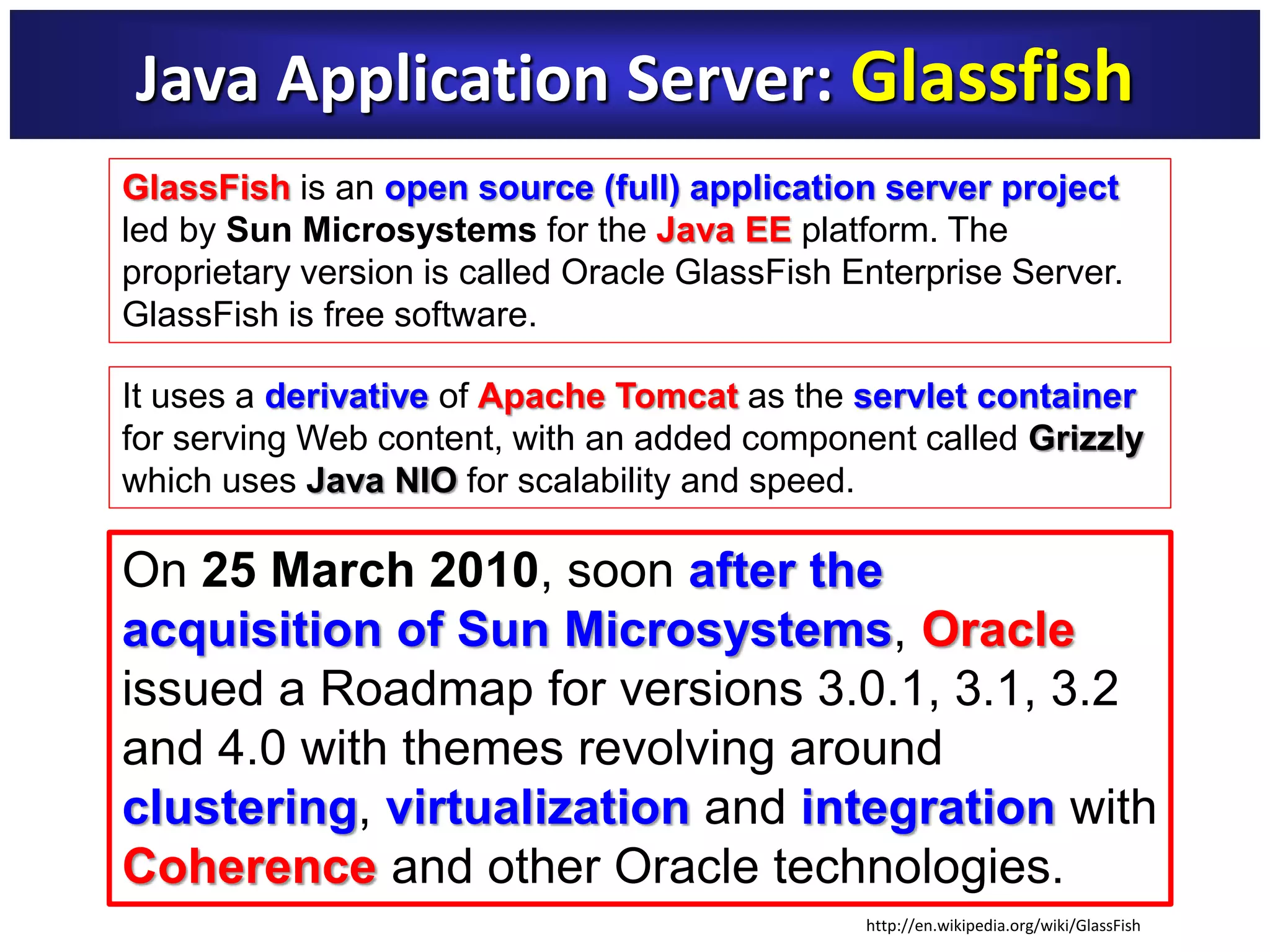 Java Application Server: Glassfish

GlassFish is an open source (full) application server project led by Sun Microsystems for the Java EE platform. The proprietary version is called Oracle GlassFish Enterprise Server. GlassFish is free software.

It uses a derivative of Apache Tomcat as the servlet container for serving Web content, with an added component called Grizzly which uses Java NIO for scalability and speed.

On 25 March 2010, soon after the acquisition of Sun Microsystems, Oracle issued a Roadmap for versions 3.0.1, 3.1, 3.2 and 4.0 with themes revolving around clustering, virtualization and integration with Coherence and other Oracle technologies.

http://en.wikipedia.org/wiki/GlassFish